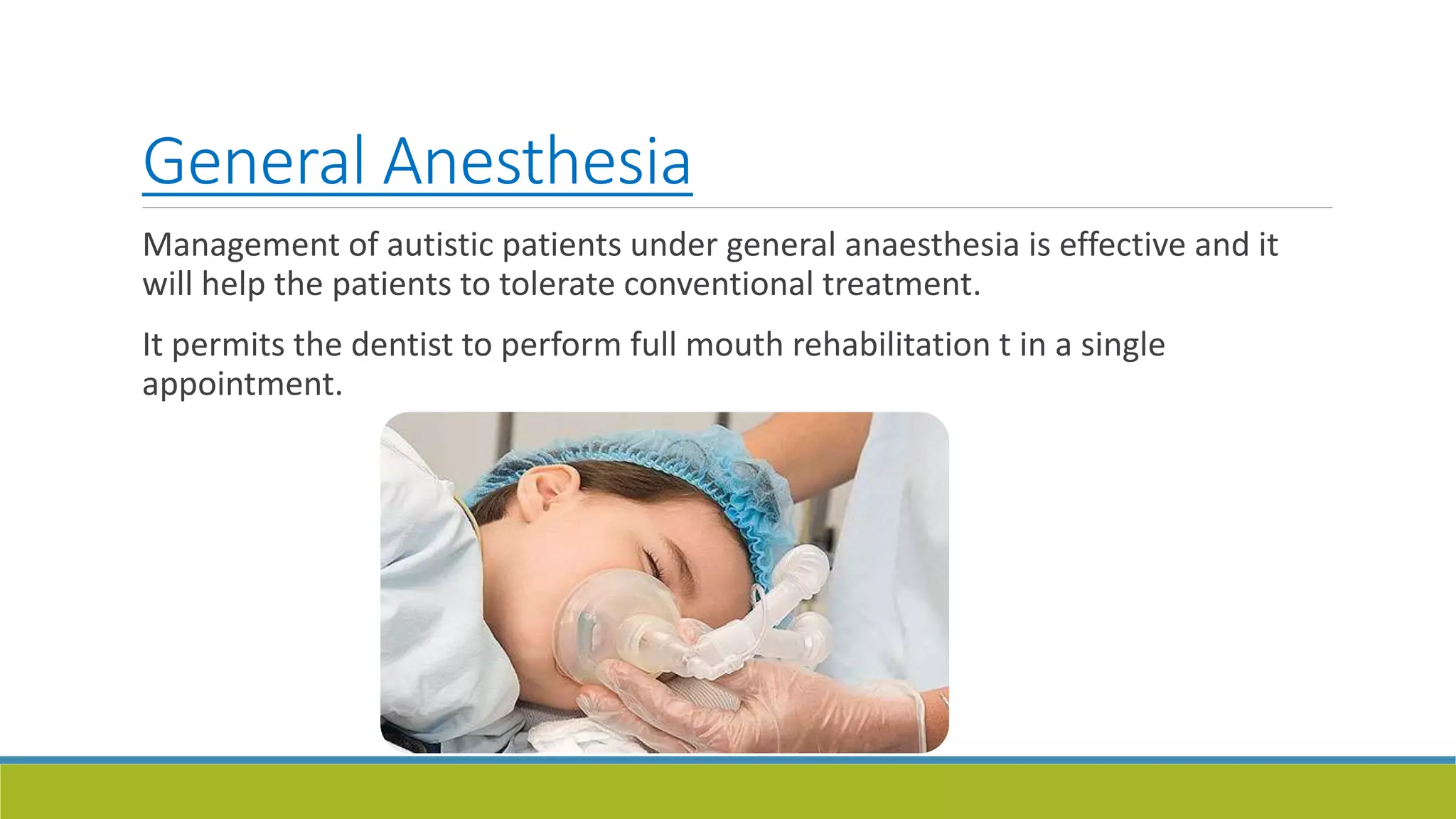 General Anesthesia

Management of autistic patients under general anaesthesia is effective and it will help the patients to tolerate conventional treatment.

It permits the dentist to perform full mouth rehabilitation t in a single appointment.